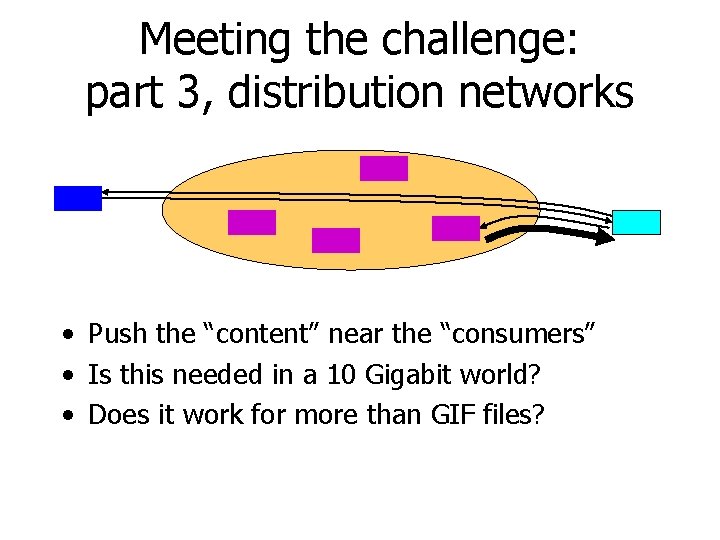 Meeting the challenge:
part 3, distribution networks

• Push the “content” near the “consumers”
• Is this needed in a 10 Gigabit world?
• Does it work for more than GIF files?